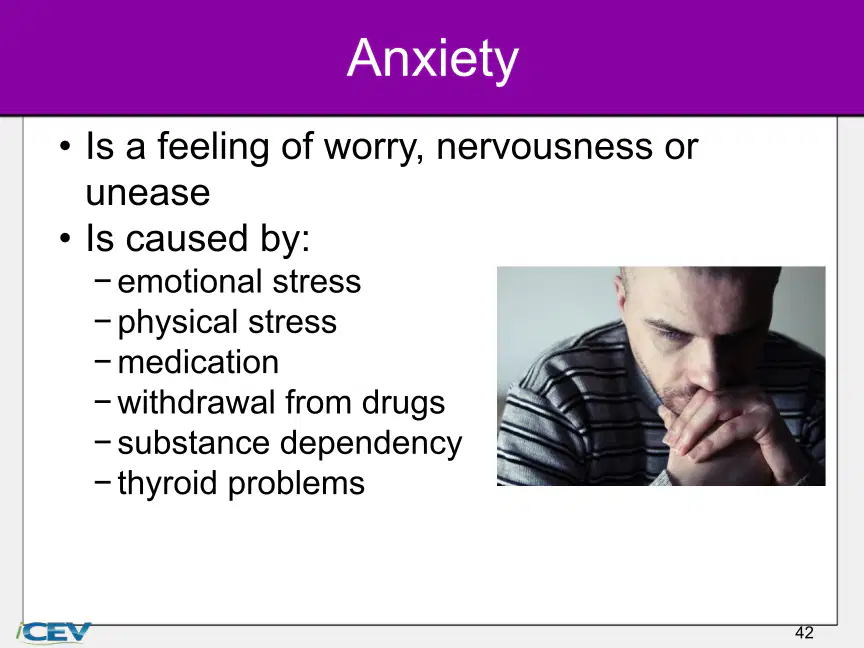 Anxiety

• Is a feeling of worry, nervousness or unease
• Is caused by:
- emotional stress
- physical stress
- medication
- withdrawal from drugs
- substance dependency
- thyroid problems

iCEV

42